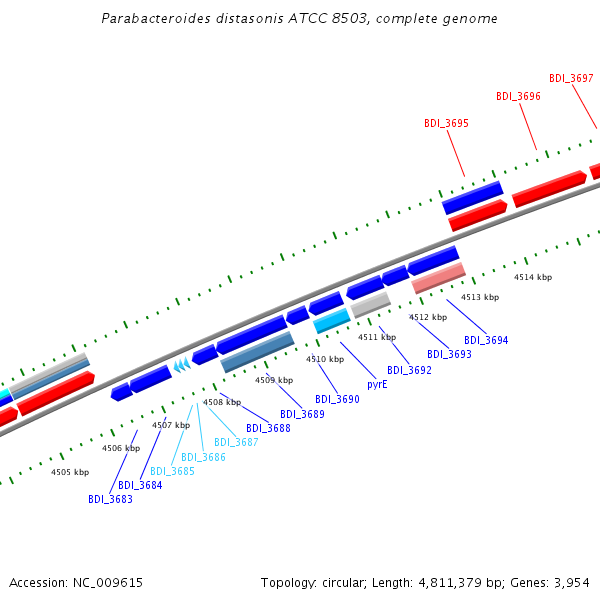 Parabacteroides distasonis ATCC 8503, complete genome

BDI_3697
BDI_3696
BDI_3695

4514 kbp
4513 kbp
4512 kbp
4511 kbp
4510 kbp
4509 kbp
4508 kbp
4507 kbp
4506 kbp
4505 kbp

BDI_3694
BDI_3693
BDI_3692
pyrE
BDI_3690
BDI_3689
BDI_3688
BDI_3687
BDI_3686
BDI_3685
BDI_3684
BDI_3683

Accession: NC_009615

Topology: circular; Length: 4,811,379 bp; Genes: 3,954